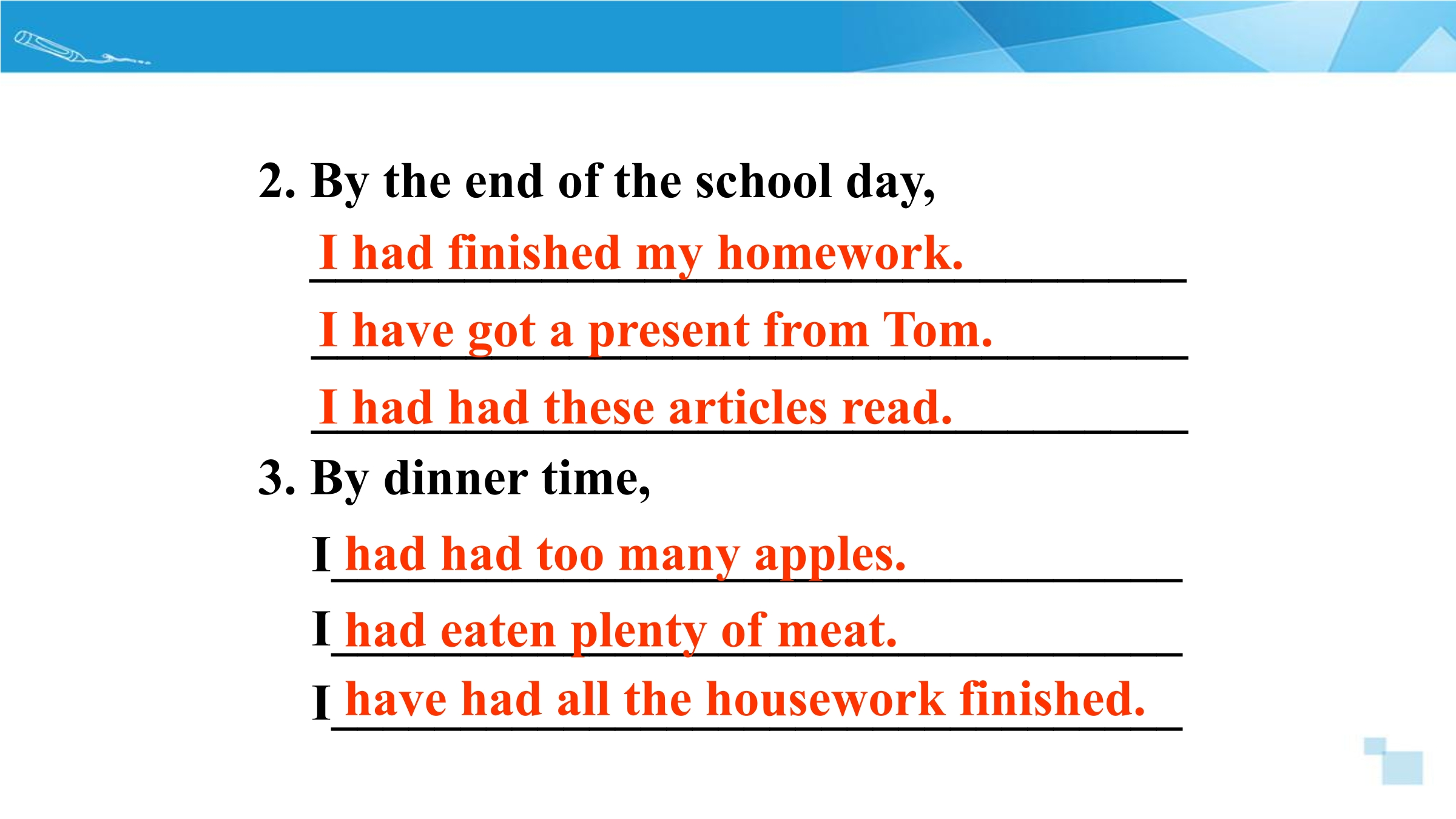 2. By the end of the school day,

I had finished my homework.

I have got a present from Tom.

I had had these articles read.

3. By dinner time,

I had had too many apples.

I had eaten plenty of meat.

I have had all the housework finished.